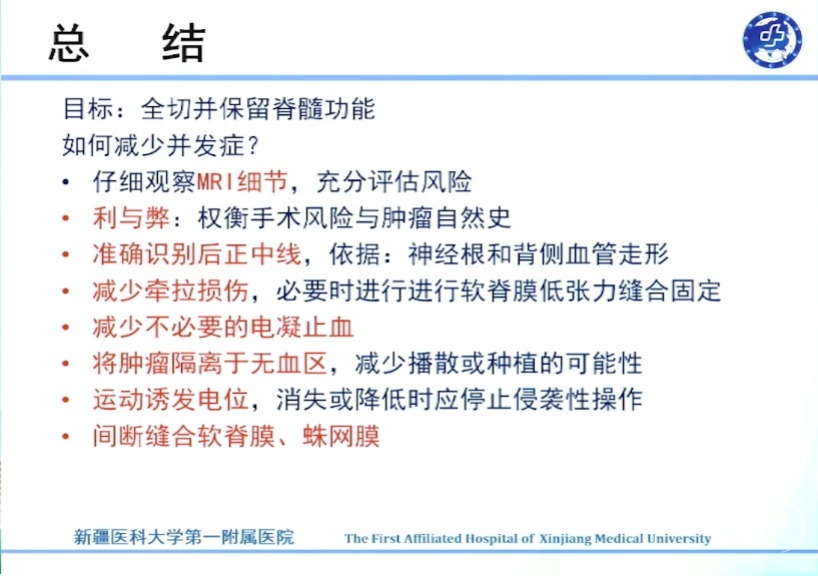 总 结

目标：全切并保留脊髓功能
如何减少并发症？
• 仔细观察MRI细节，充分评估风险
• 利与弊：权衡手术风险与肿瘤自然史
• 准确识别后正中线，依据：神经根和背侧血管走形
• 减少牵拉损伤，必要时进行进行软脊膜低张力缝合固定
• 减少不必要的电凝止血
• 将肿瘤隔离于无血区，减少播散或种植的可能性
• 运动诱发电位，消失或降低时应停止侵袭性操作
• 间断缝合软脊膜、蛛网膜

新疆医科大学第一附属医院 The First Affiliated Hospital of Xinjiang Medical University